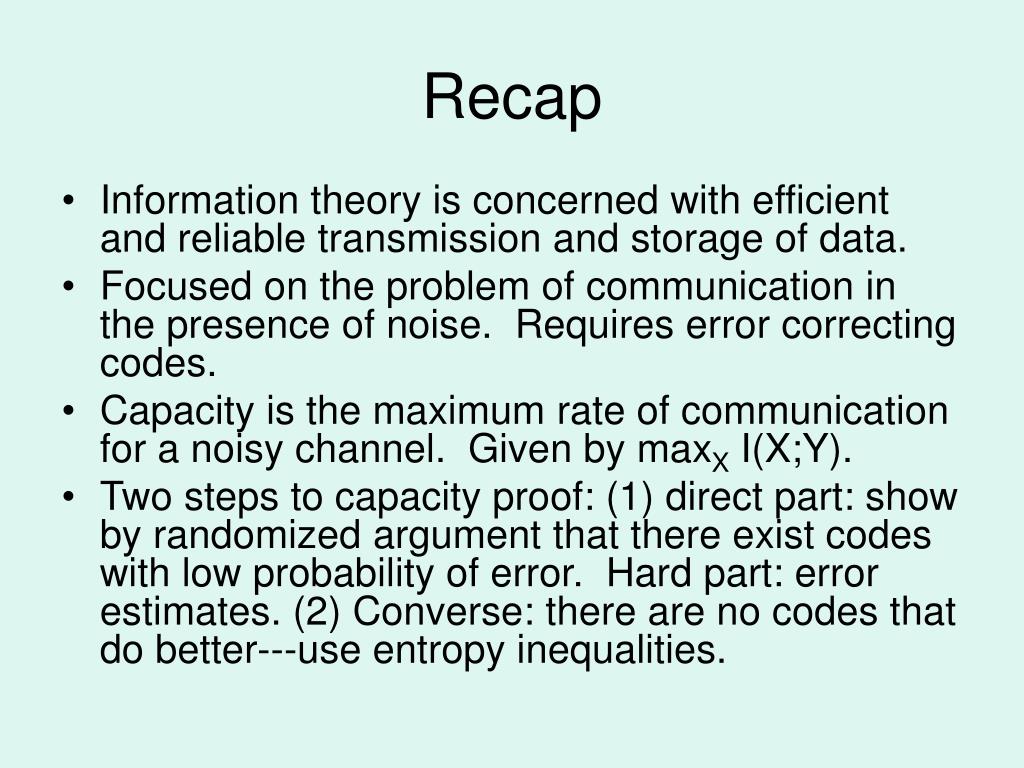 Recap

• Information theory is concerned with efficient and reliable transmission and storage of data.
• Focused on the problem of communication in the presence of noise.  Requires error correcting codes.
• Capacity is the maximum rate of communication for a noisy channel.  Given by $\max_X I(X;Y)$.
• Two steps to capacity proof: (1) direct part: show by randomized argument that there exist codes with low probability of error.  Hard part: error estimates. (2) Converse: there are no codes that do better---use entropy inequalities.